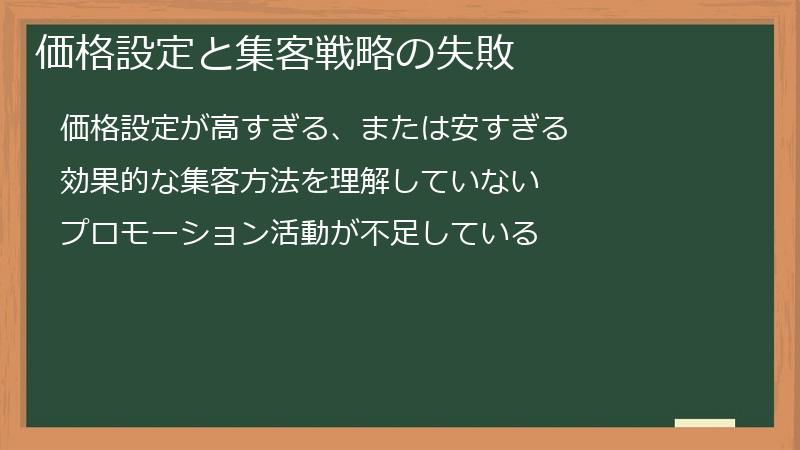 価格設定と集客戦略の失敗

価格設定が高すぎる、または安すぎる

効果的な集客方法を理解していない

プロモーション活動が不足している